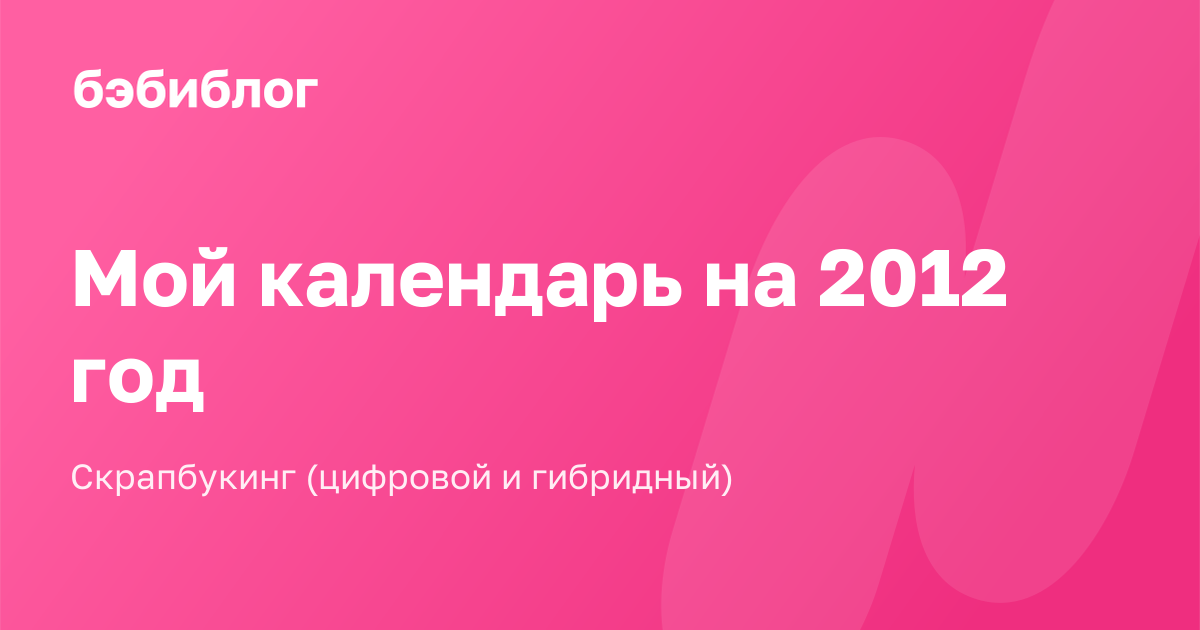 бэбиблог

Мой календарь на 2012 год

Скрапбукинг (цифровой и гибридный)